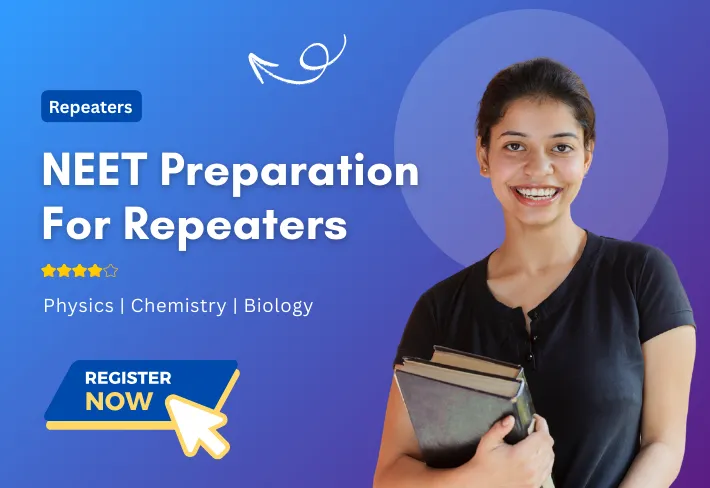 Repeaters

NEET Preparation For Repeaters

Physics | Chemistry | Biology

REGISTER NOW